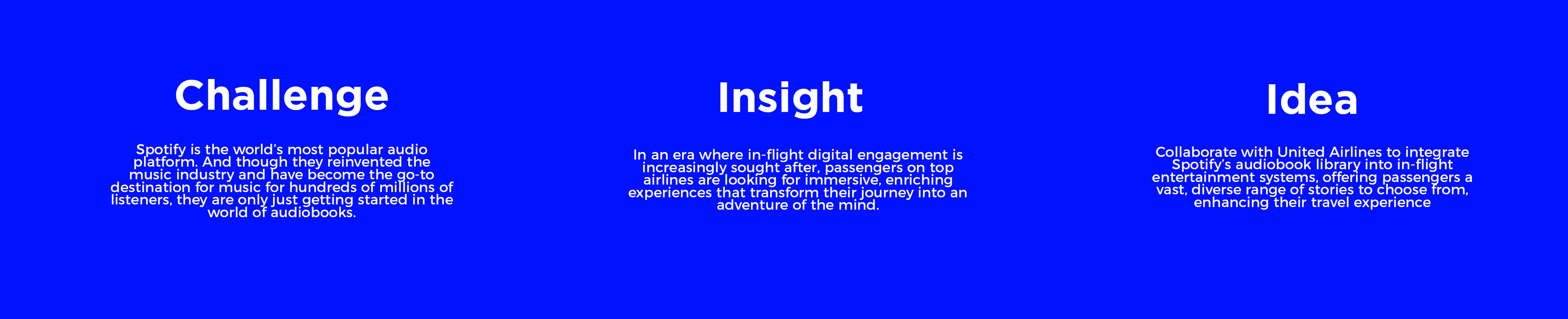 Challenge

Spotify is the world's most popular audio platform. And though they reinvented the music industry and have become the go-to destination for music for hundreds of millions of listeners, they are only just getting started in the world of audiobooks.

Insight

In an era where in-flight digital engagement is increasingly sought after, passengers on top airlines are looking for immersive, enriching experiences that transform their journey into an adventure of the mind.

Idea

Collaborate with United Airlines to integrate Spotify's audiobook library into in-flight entertainment systems, offering passengers a vast, diverse range of stories to choose from, enhancing their travel experience